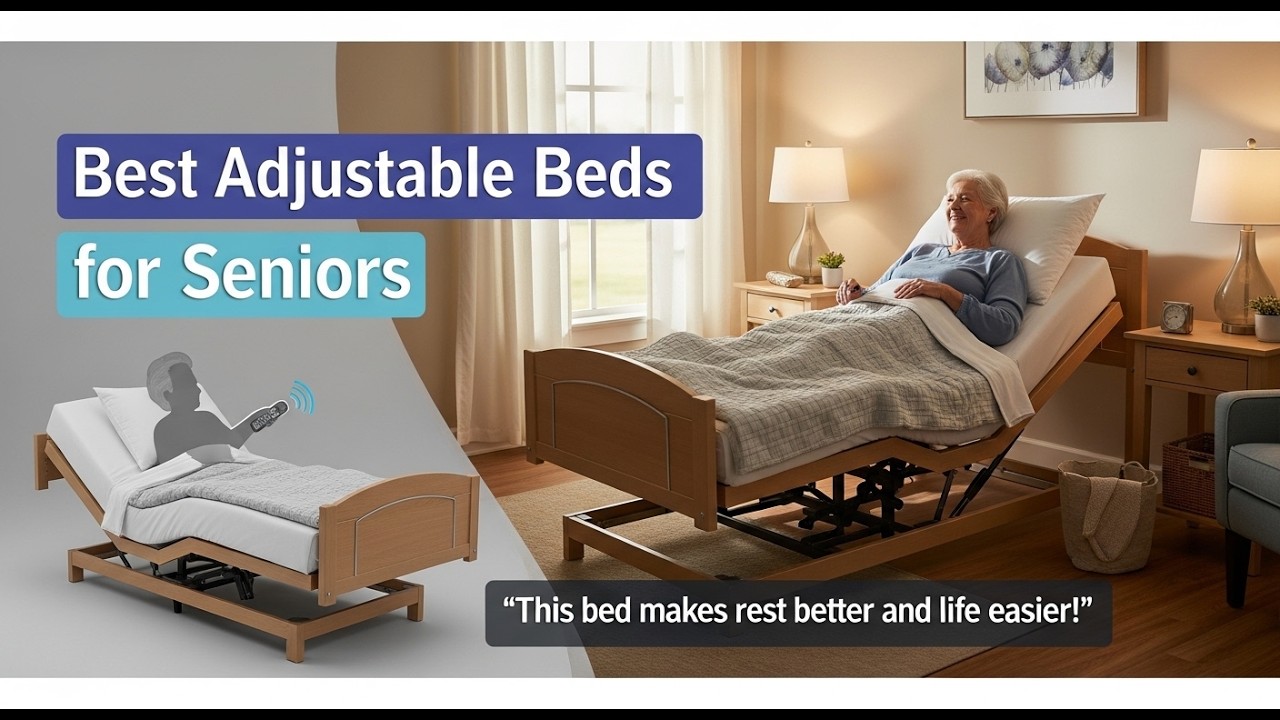 Best Adjustable Beds
for Seniors

“This bed makes rest better and life easier!”